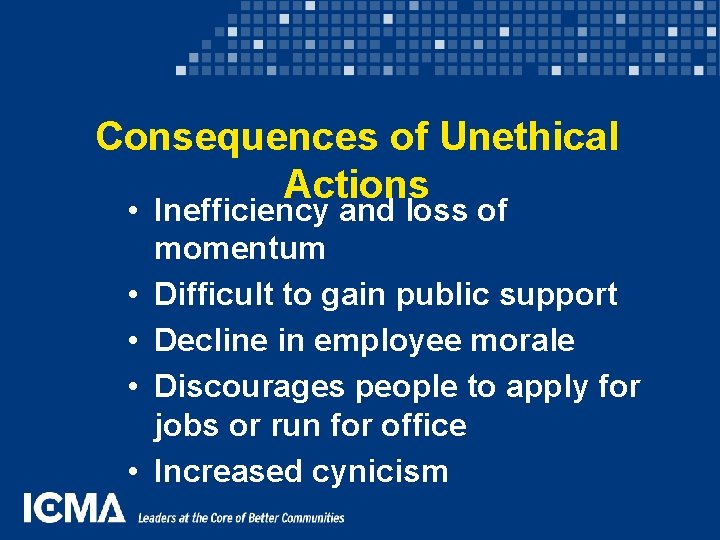 Consequences of Unethical Actions

• Inefficiency and loss of momentum
• Difficult to gain public support
• Decline in employee morale
• Discourages people to apply for jobs or run for office
• Increased cynicism

ICMA Leaders at the Core of Better Communities